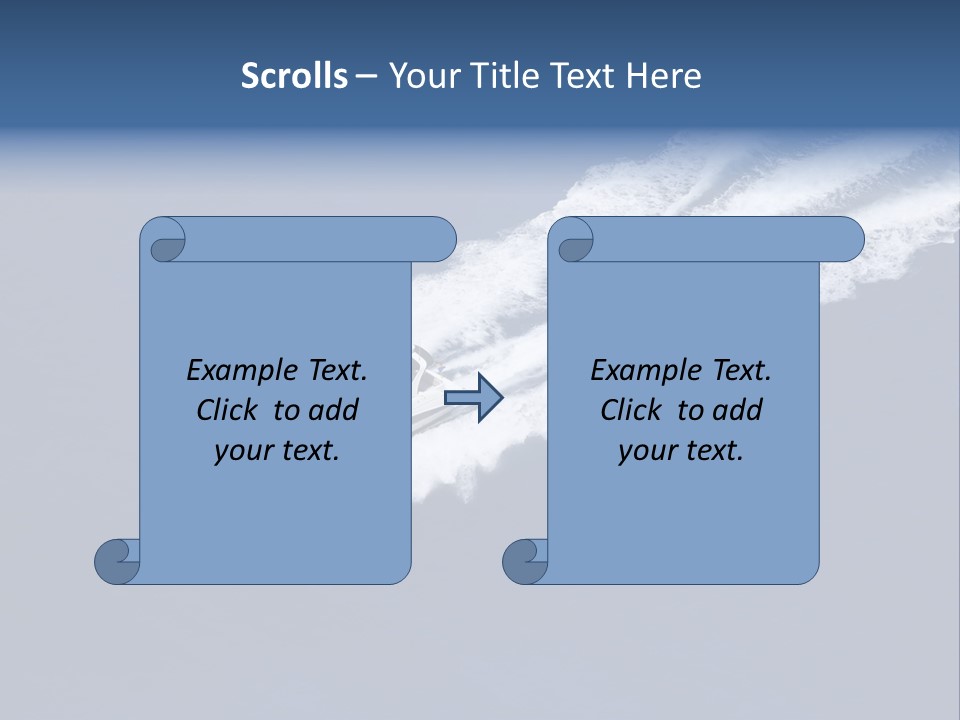 Scrolls – Your Title Text Here

Example Text. Click to add your text.

Example Text. Click to add your text.